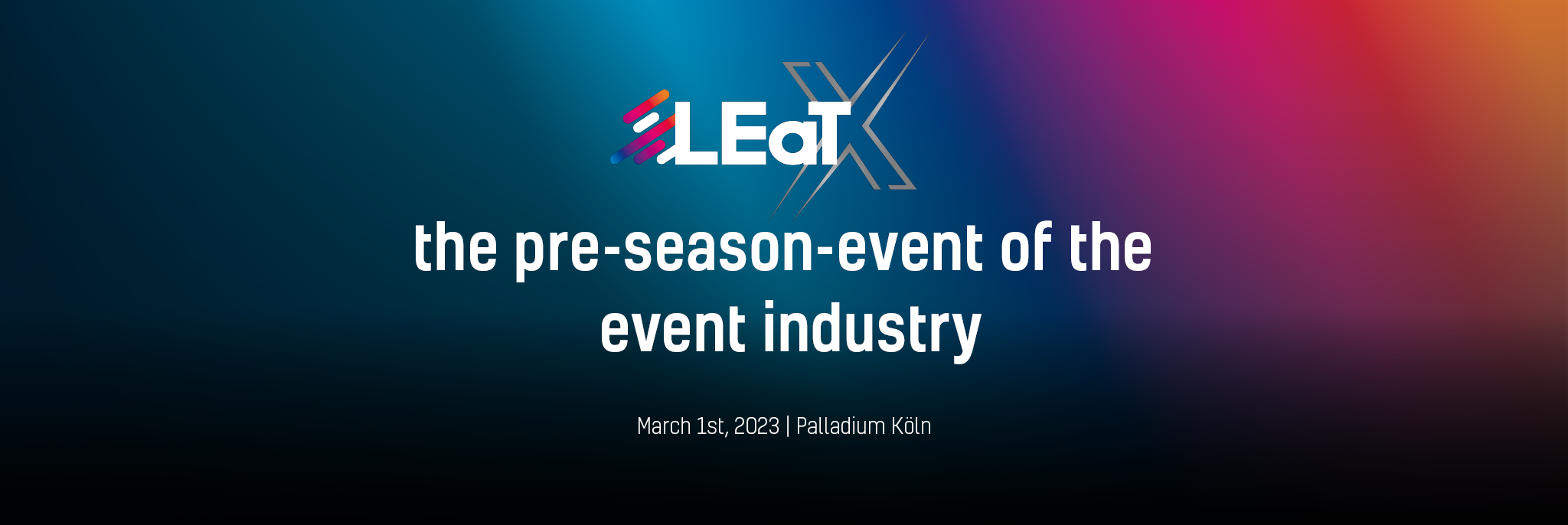 LEaT X

the pre-season-event of the event industry

March 1st, 2023 | Palladium Köln